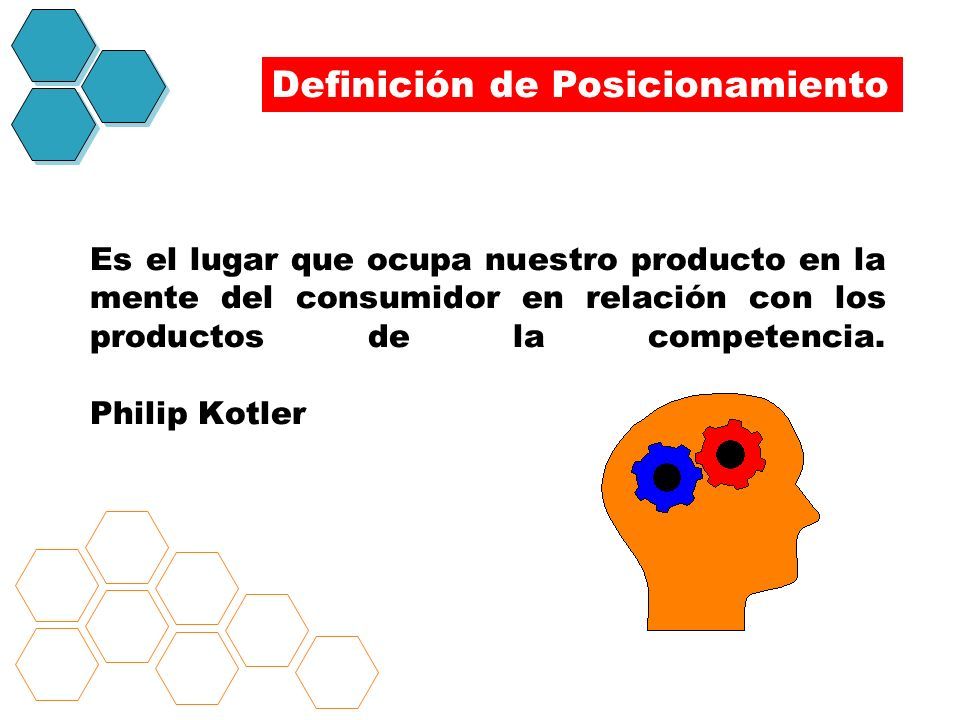 Definición de Posicionamiento

Es el lugar que ocupa nuestro producto en la mente del consumidor en relación con los productos de la competencia.

Philip Kotler